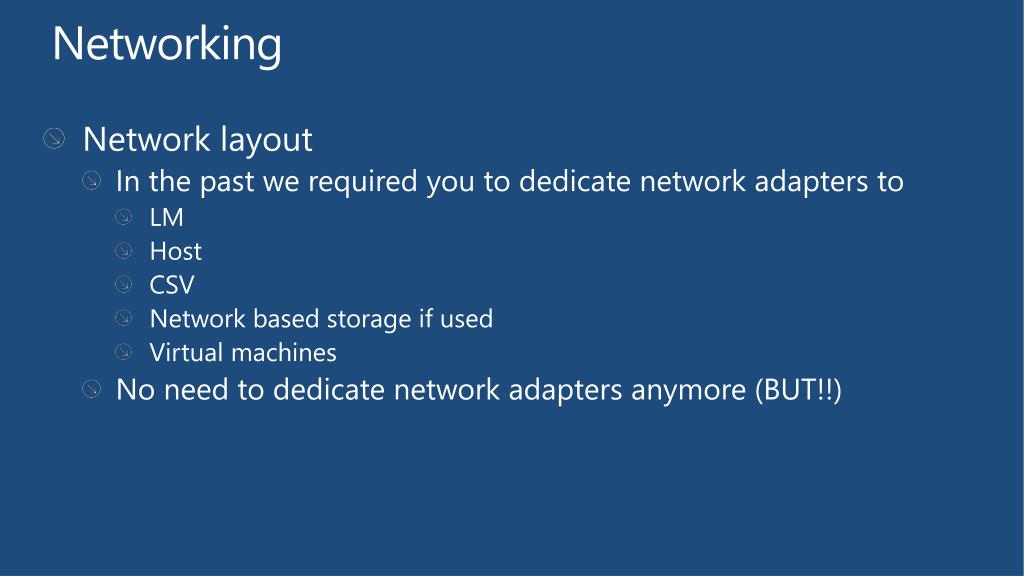 Networking

Network layout

In the past we required you to dedicate network adapters to

LM

Host

CSV

Network based storage if used

Virtual machines

No need to dedicate network adapters anymore (BUT!!)